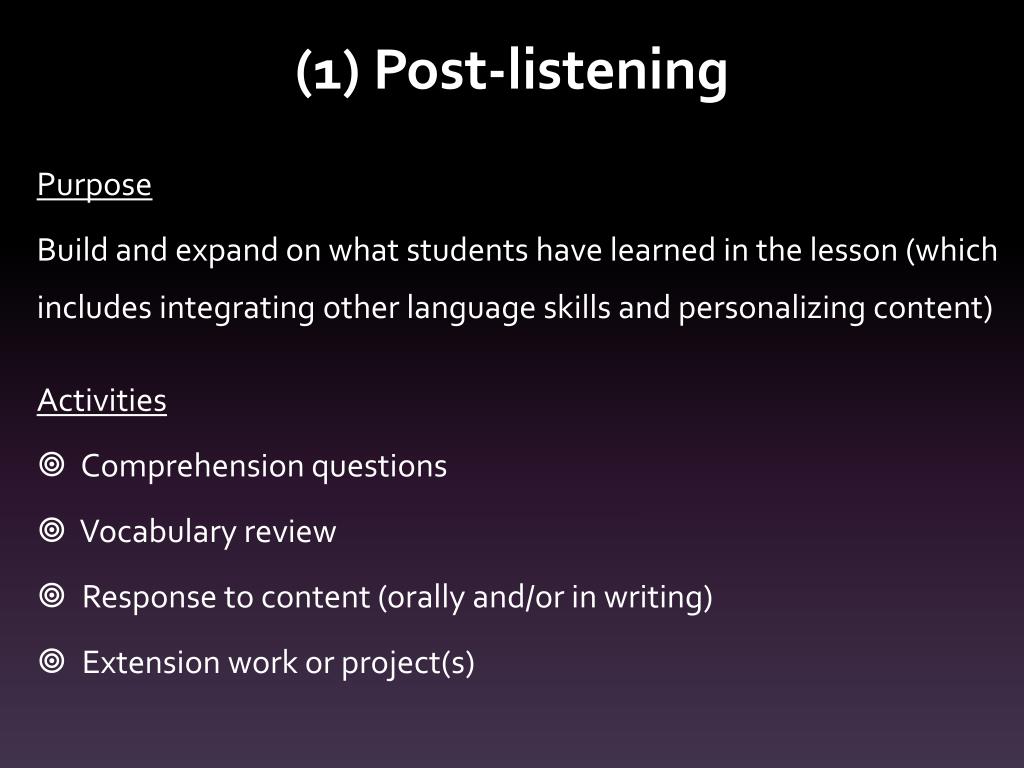 (1) Post-listening

Purpose

Build and expand on what students have learned in the lesson (which includes integrating other language skills and personalizing content)

Activities

◎ Comprehension questions

◎ Vocabulary review

◎ Response to content (orally and/or in writing)

◎ Extension work or project(s)